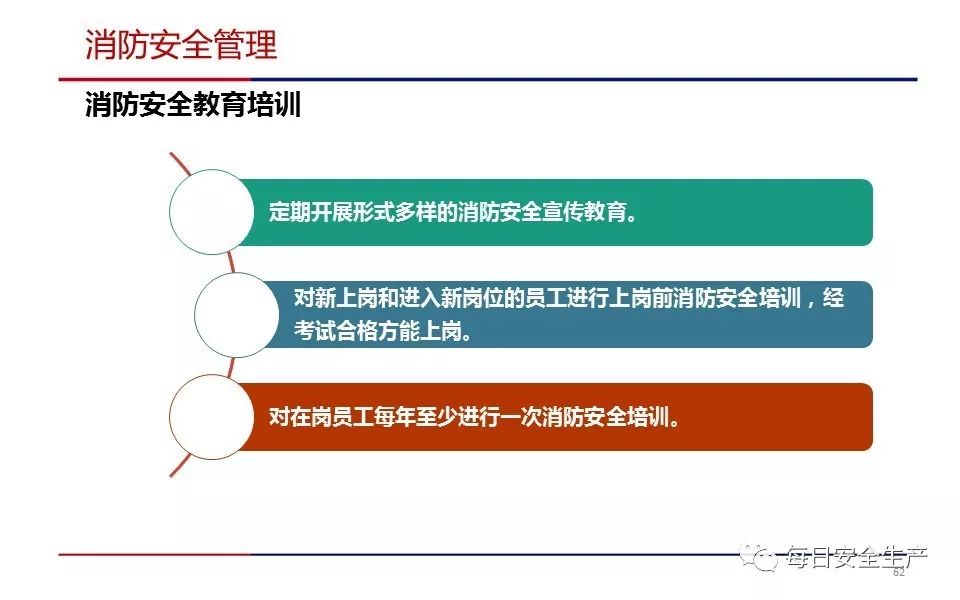 消防安全管理

消防安全教育培训

定期开展形式多样的消防安全宣传教育。

对新上岗和进入新岗位的员工进行上岗前消防安全培训，经考试合格方能上岗。

对在岗员工每年至少进行一次消防安全培训。

每日安全生产

62